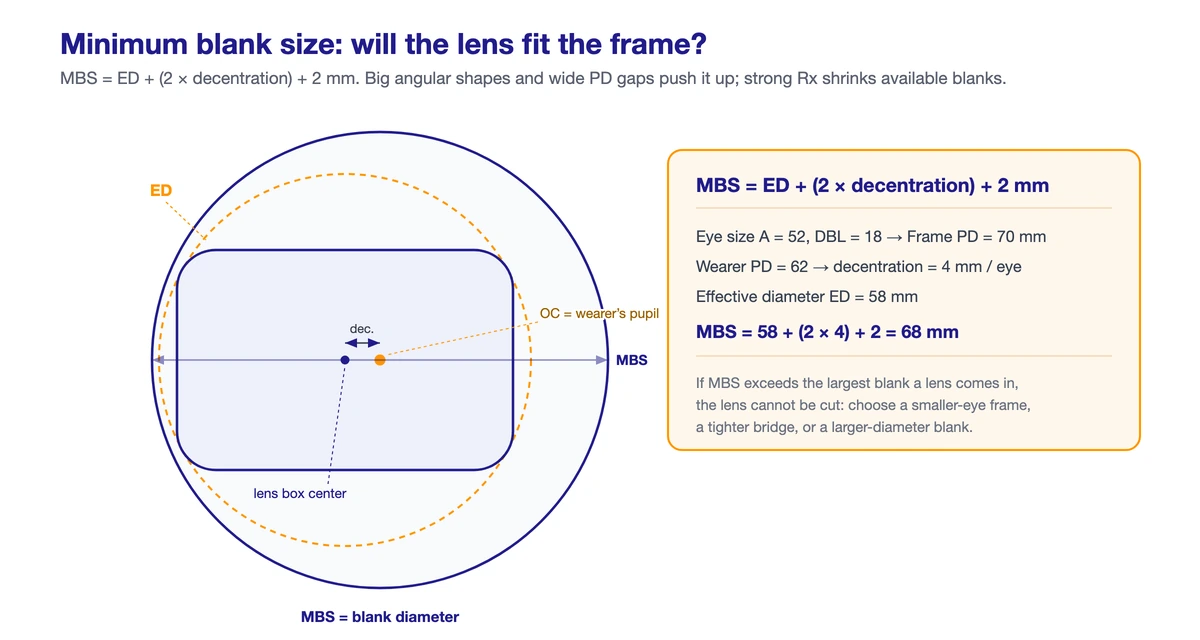 Minimum blank size: will the lens fit the frame?

MBS = ED + (2 × decentration) + 2 mm. Big angular shapes and wide PD gaps push it up; strong Rx shrinks available blanks.

ED

dec.

OC = wearer's pupil

MBS

lens box center

MBS = blank diameter

MBS = ED + (2 × decentration) + 2 mm

Eye size A = 52, DBL = 18 → Frame PD = 70 mm

Wearer PD = 62 → decentration = 4 mm / eye

Effective diameter ED = 58 mm

MBS = 58 + (2 × 4) + 2 = 68 mm

If MBS exceeds the largest blank a lens comes in, the lens cannot be cut: choose a smaller-eye frame, a tighter bridge, or a larger-diameter blank.